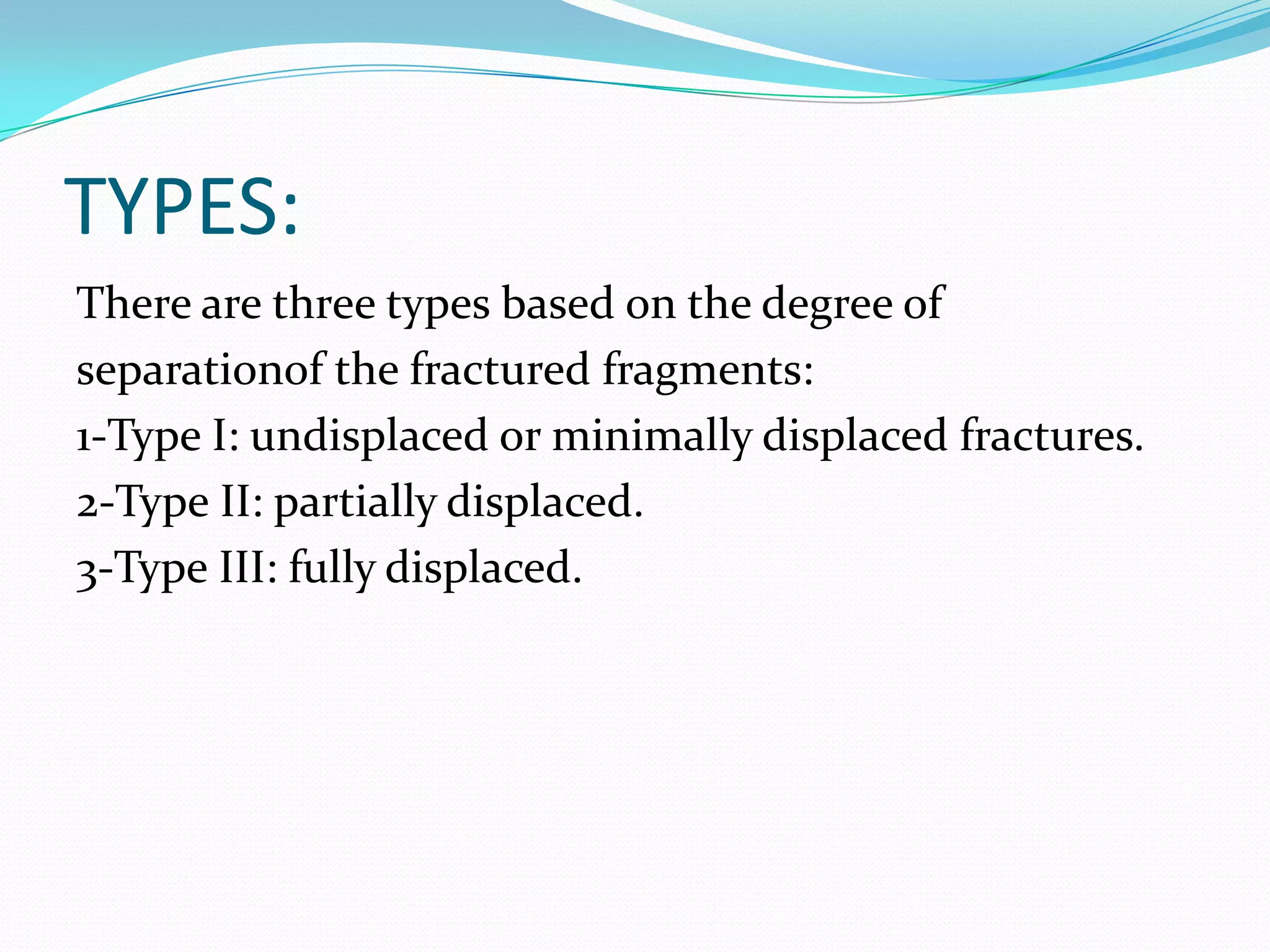 TYPES:

There are three types based on the degree of separationof the fractured fragments:
1-Type I: undisplaced or minimally displaced fractures.
2-Type II: partially displaced.
3-Type III: fully displaced.